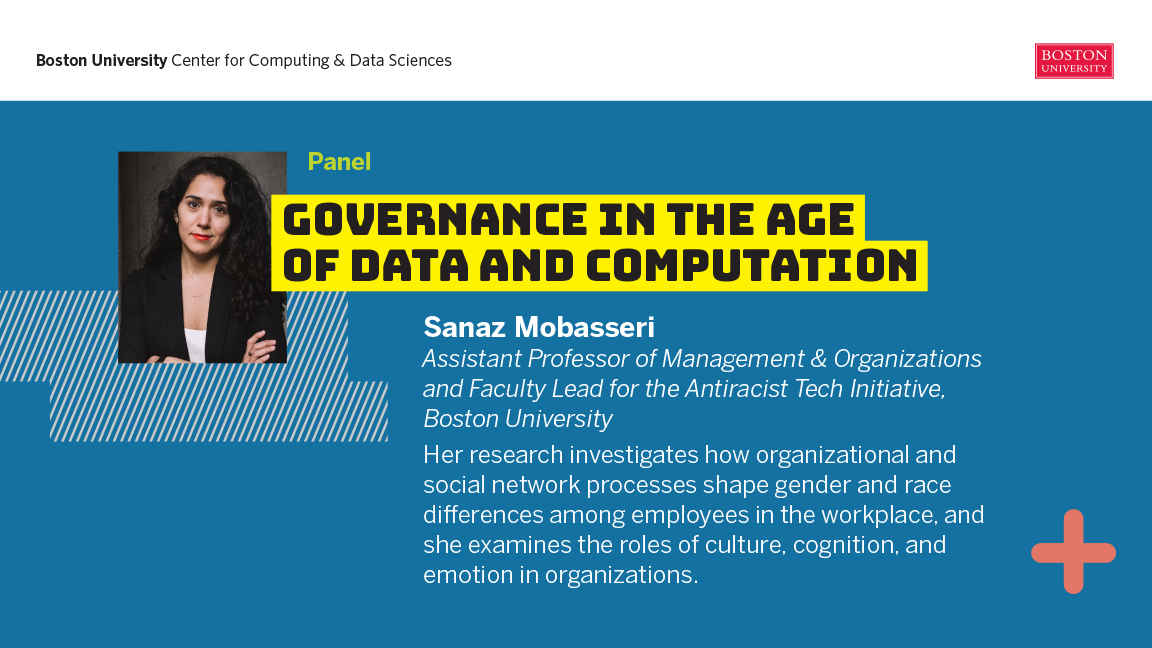 Boston University Center for Computing & Data Sciences

BOSTON UNIVERSITY

Panel

GOVERNANCE IN THE AGE OF DATA AND COMPUTATION

Sanaz Mobasseri
Assistant Professor of Management & Organizations and Faculty Lead for the Antiracist Tech Initiative, Boston University

Her research investigates how organizational and social network processes shape gender and race differences among employees in the workplace, and she examines the roles of culture, cognition, and emotion in organizations.